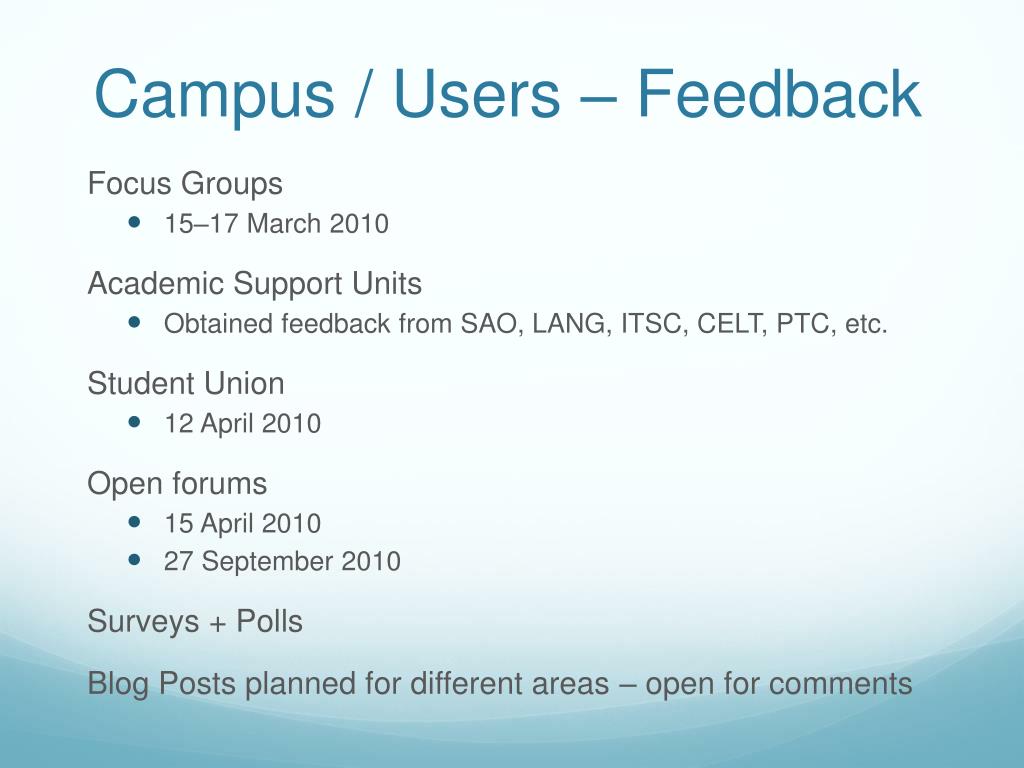 Campus / Users – Feedback

Focus Groups

- 15–17 March 2010

Academic Support Units

- Obtained feedback from SAO, LANG, ITSC, CELT, PTC, etc.

Student Union

- 12 April 2010

Open forums

- 15 April 2010
- 27 September 2010

Surveys + Polls

Blog Posts planned for different areas – open for comments